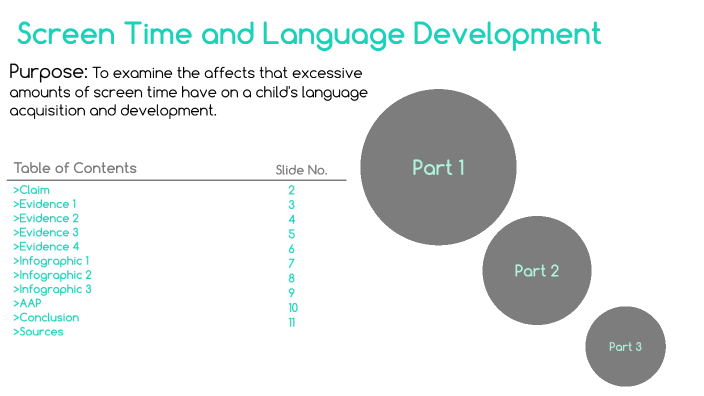 Screen Time and Language Development

Purpose: To examine the affects that excessive amounts of screen time have on a child's language acquisition and development.

| Table of Contents | Slide No. |
|---|---|
| >Claim | 2 |
| >Evidence 1 | 3 |
| >Evidence 2 | 4 |
| >Evidence 3 | 5 |
| >Evidence 4 | 6 |
| >Infographic 1 | 7 |
| >Infographic 2 | 8 |
| >Infographic 3 | 9 |
| >AAP | 10 |
| >Conclusion | 11 |
| >Sources | |

Part 1

Part 2

Part 3